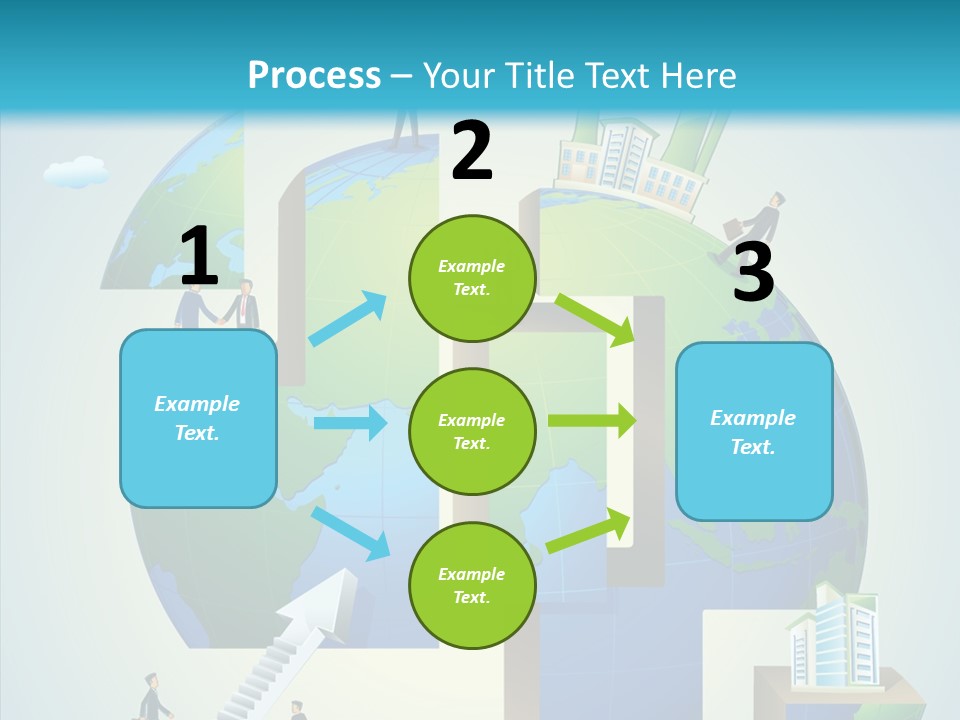 Process – Your Title Text Here

1

Example Text.

2

Example Text.

Example Text.

Example Text.

3

Example Text.